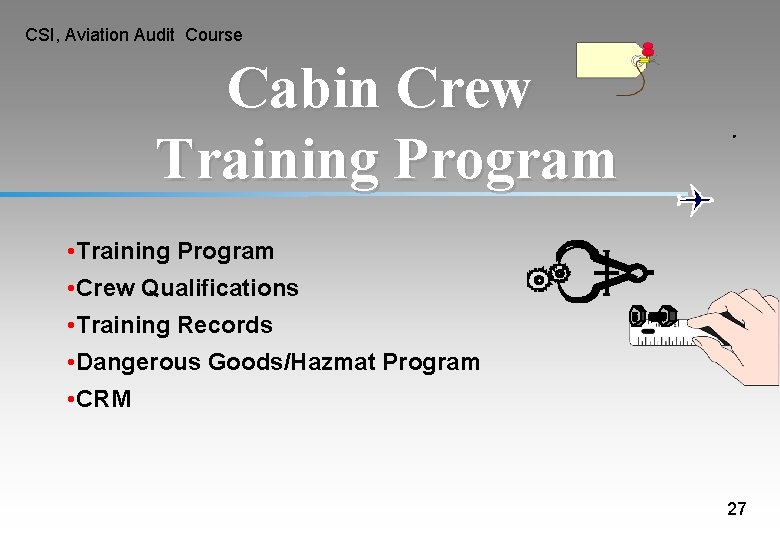 CSI, Aviation Audit Course

Cabin Crew Training Program

•Training Program
•Crew Qualifications
•Training Records
•Dangerous Goods/Hazmat Program
•CRM

27